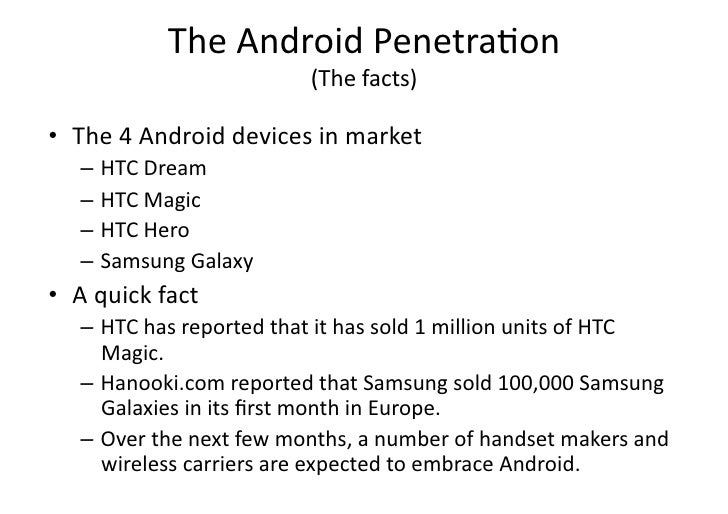 The Android Penetration
(The facts)

• The 4 Android devices in market
– HTC Dream
– HTC Magic
– HTC Hero
– Samsung Galaxy

• A quick fact
– HTC has reported that it has sold 1 million units of HTC Magic.
– Hanooki.com reported that Samsung sold 100,000 Samsung Galaxies in its first month in Europe.
– Over the next few months, a number of handset makers and wireless carriers are expected to embrace Android.